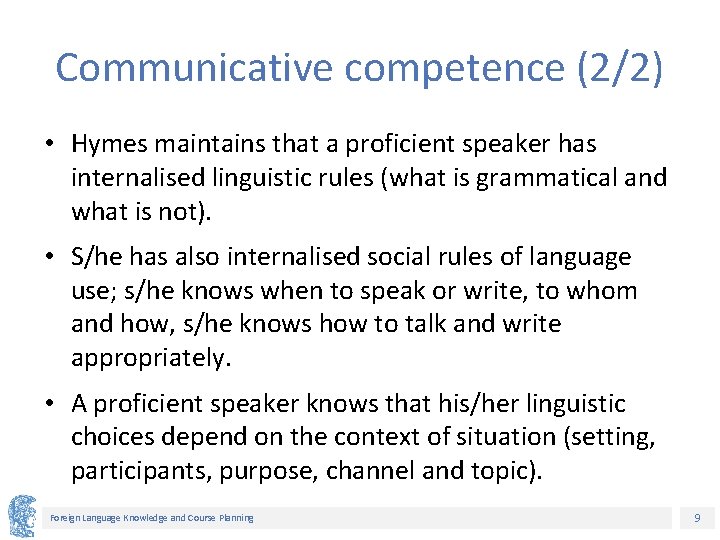 Communicative competence (2/2)

• Hymes maintains that a proficient speaker has internalised linguistic rules (what is grammatical and what is not).

• S/he has also internalised social rules of language use; s/he knows when to speak or write, to whom and how, s/he knows how to talk and write appropriately.

• A proficient speaker knows that his/her linguistic choices depend on the context of situation (setting, participants, purpose, channel and topic).

Foreign Language Knowledge and Course Planning

9